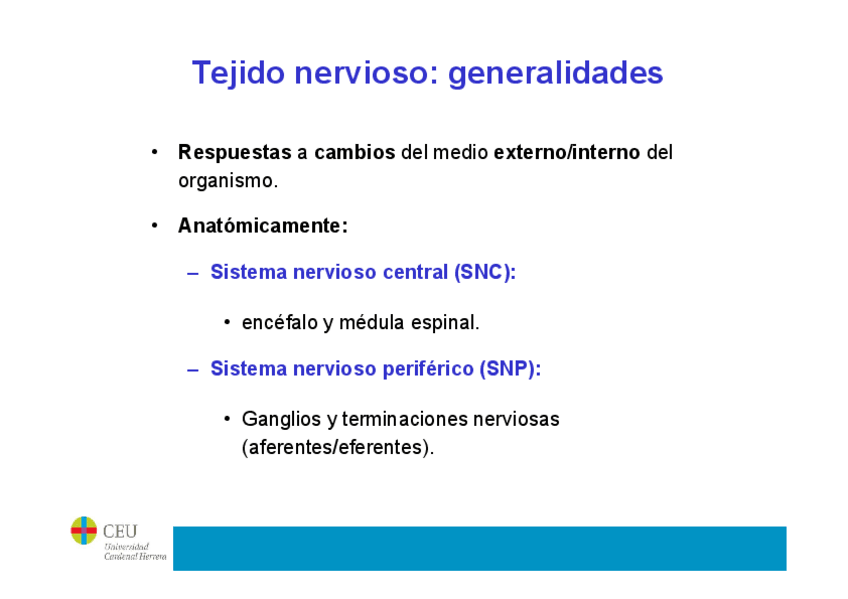 Tejido nervioso: generalidades

• Respuestas a cambios del medio externo/interno del organismo.

• Anatómicamente:

– Sistema nervioso central (SNC):

• encéfalo y médula espinal.

– Sistema nervioso periférico (SNP):

• Ganglios y terminaciones nerviosas (aferentes/eferentes).

CEU
Universidad
Cardenal Herrera